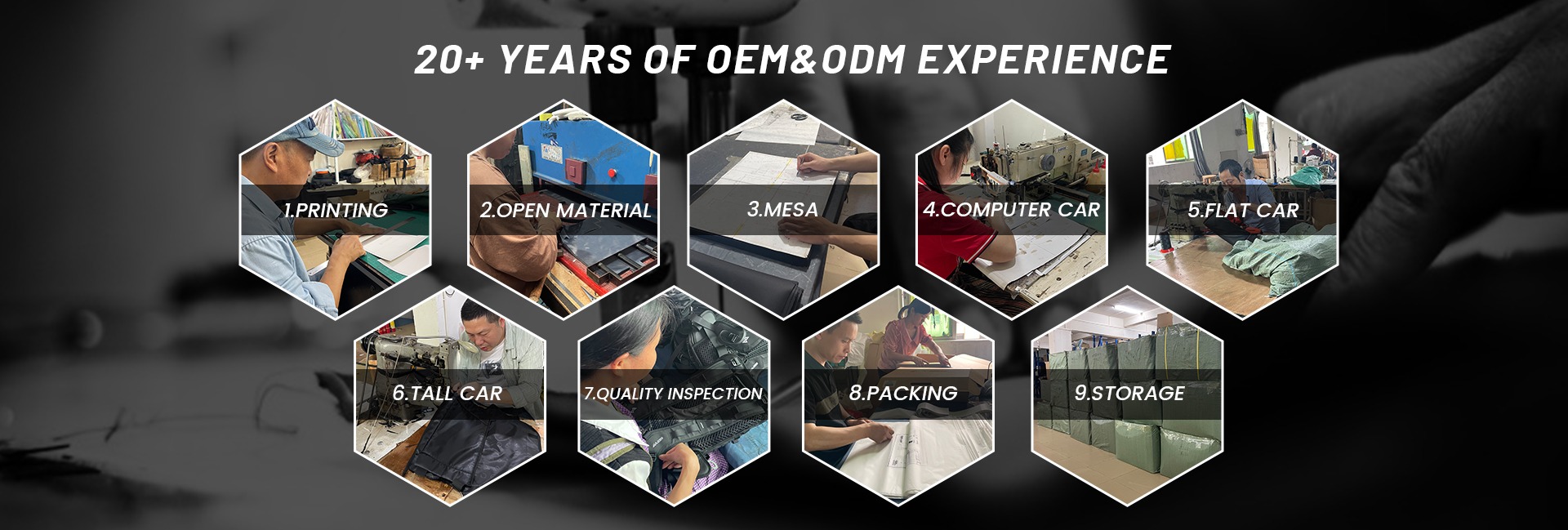 20+ YEARS OF OEM&ODM EXPERIENCE

1.PRINTING

2.OPEN MATERIAL

3.MESA

4.COMPUTER CAR

5.FLAT CAR

6.TALL CAR

7.QUALITY INSPECTION

8.PACKING

9.STORAGE